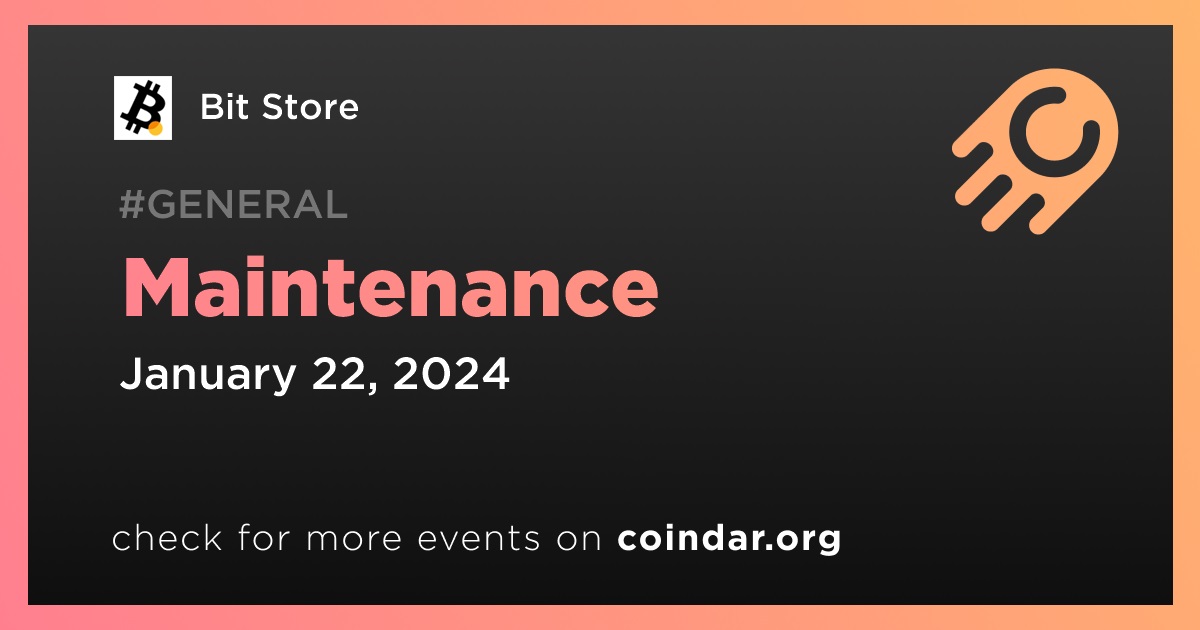 Bit Store

#GENERAL

Maintenance

January 22, 2024

check for more events on coindar.org